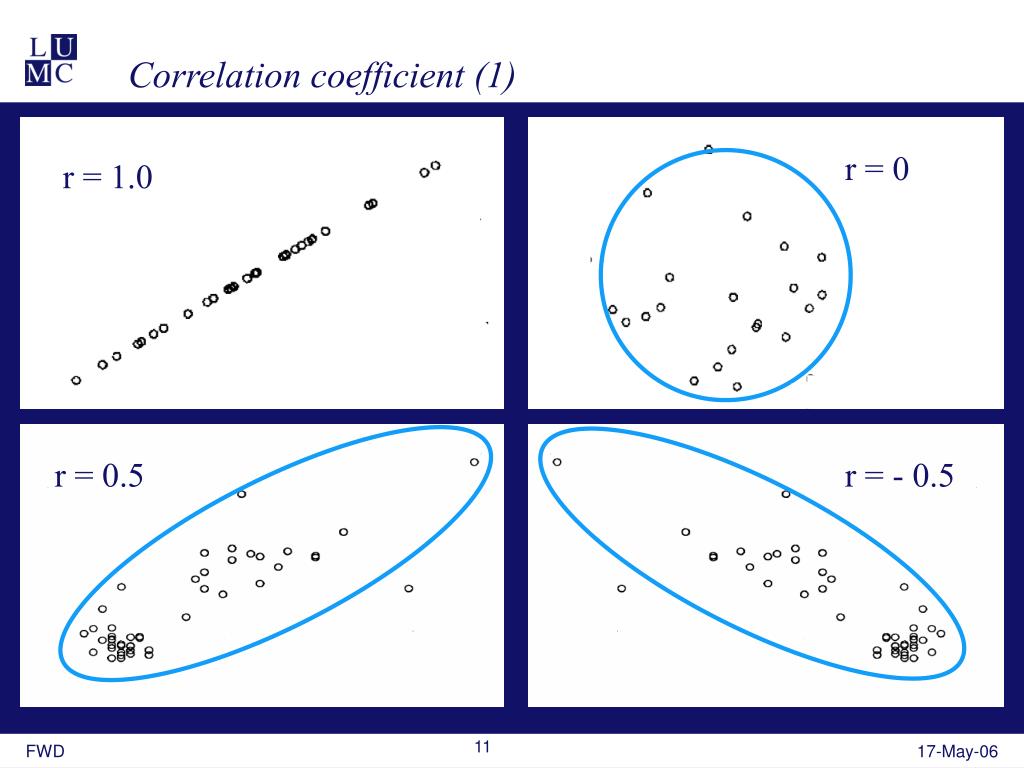 L U
M C

Correlation coefficient (1)

r = 1.0

r = 0

r = 0.5

r = - 0.5

FWD

11

17-May-06